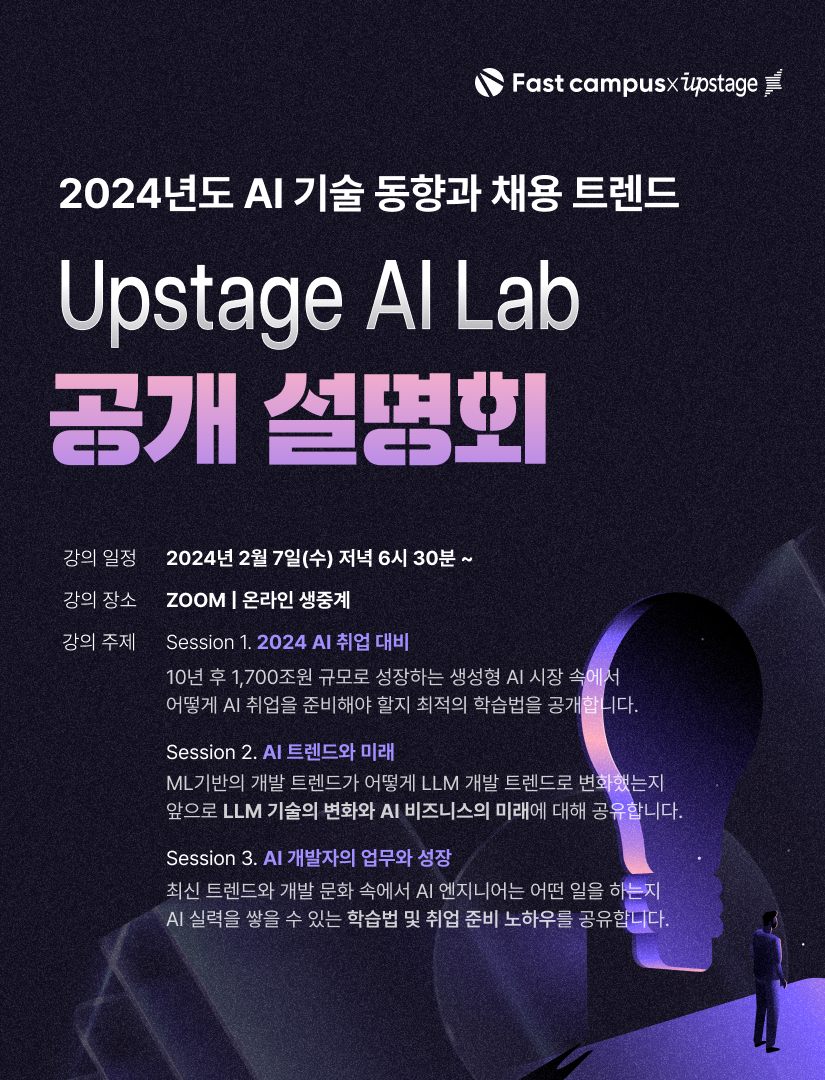 Fast campus × upstage

2024년도 AI 기술 동향과 채용 트렌드

Upstage AI Lab

공개 설명회

강의 일정 2024년 2월 7일(수) 저녁 6시 30분 ~

강의 장소 ZOOM | 온라인 생중계

강의 주제 Session 1. 2024 AI 취업 대비

10년 후 1,700조원 규모로 성장하는 생성형 AI 시장 속에서 어떻게 AI 취업을 준비해야 할지 최적의 학습법을 공개합니다.

Session 2. AI 트렌드와 미래

ML기반의 개발 트렌드가 어떻게 LLM 개발 트렌드로 변화했는지 앞으로 LLM 기술의 변화와 AI 비즈니스의 미래에 대해 공유합니다.

Session 3. AI 개발자의 업무와 성장

최신 트렌드와 개발 문화 속에서 AI 엔지니어는 어떤 일을 하는지 AI 실력을 쌓을 수 있는 학습법 및 취업 준비 노하우를 공유합니다.